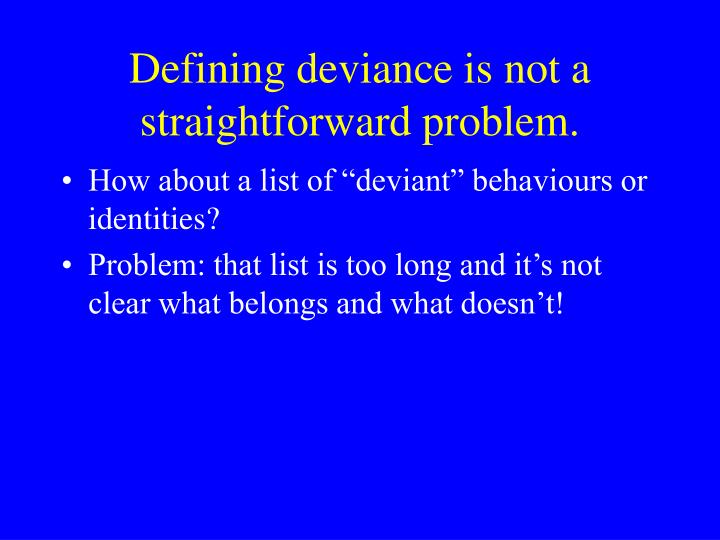 Defining deviance is not a straightforward problem.

• How about a list of “deviant” behaviours or identities?

• Problem: that list is too long and it’s not clear what belongs and what doesn’t!